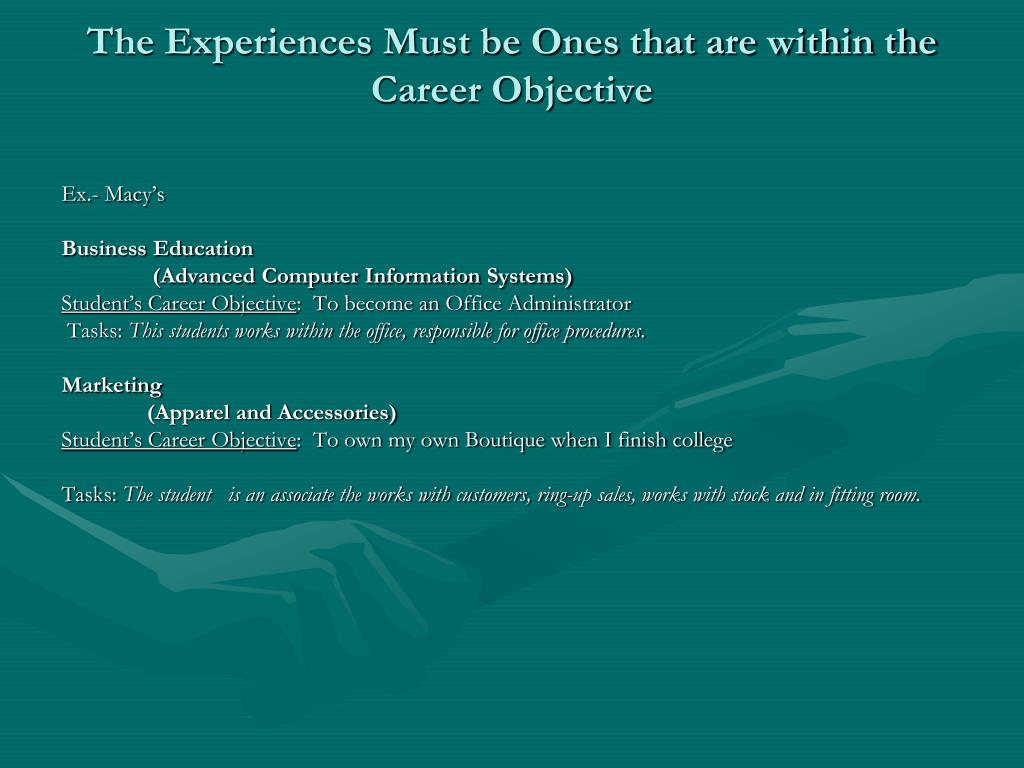 The Experiences Must be Ones that are within the Career Objective

Ex.- Macy's

Business Education
(Advanced Computer Information Systems)
Student's Career Objective: To become an Office Administrator
Tasks: This students works within the office, responsible for office procedures.

Marketing
(Apparel and Accessories)
Student's Career Objective: To own my own Boutique when I finish college

Tasks: The student is an associate the works with customers, ring-up sales, works with stock and in fitting room.